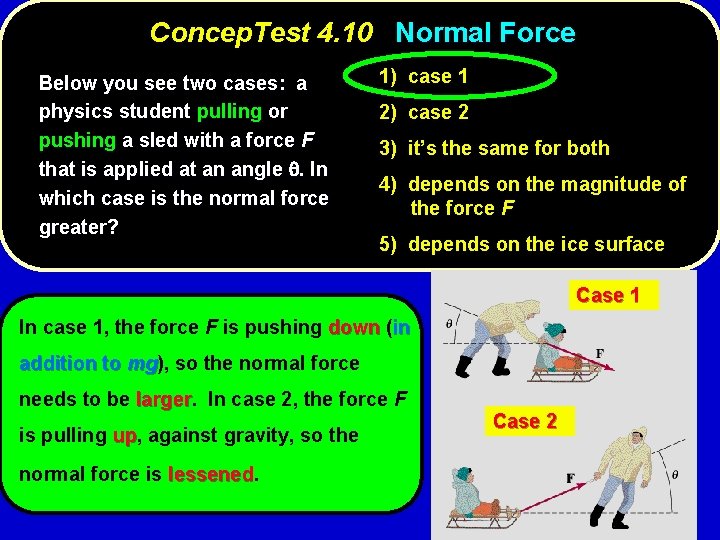 ConcepTest 4.10 Normal Force

Below you see two cases: a physics student pulling or pushing a sled with a force $F$ that is applied at an angle $\theta$. In which case is the normal force greater?

1) case 1
2) case 2
3) it's the same for both
4) depends on the magnitude of the force $F$
5) depends on the ice surface

In case 1, the force $F$ is pushing down (in addition to $mg$), so the normal force needs to be larger. In case 2, the force $F$ is pulling up, against gravity, so the normal force is lessened.

Case 1
$\theta$
F

Case 2
F
$\theta$